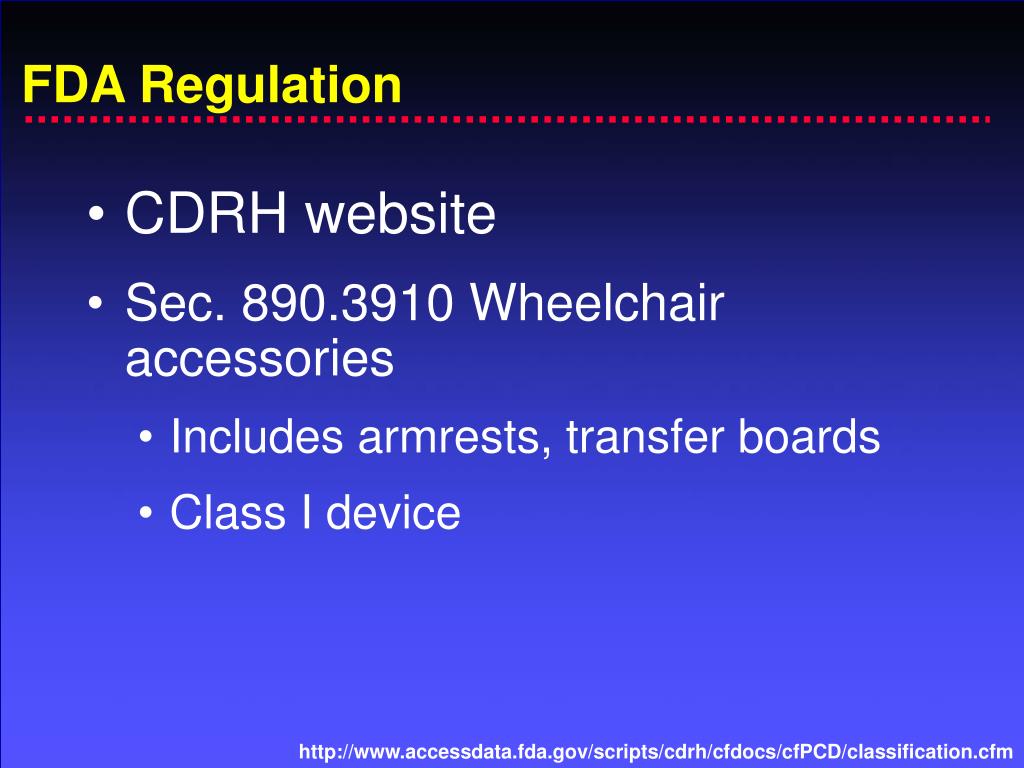 FDA Regulation

• CDRH website
• Sec. 890.3910 Wheelchair accessories
  • Includes armrests, transfer boards
  • Class I device

http://www.accessdata.fda.gov/scripts/cdrh/cfdocs/cfPCD/classification.cfm